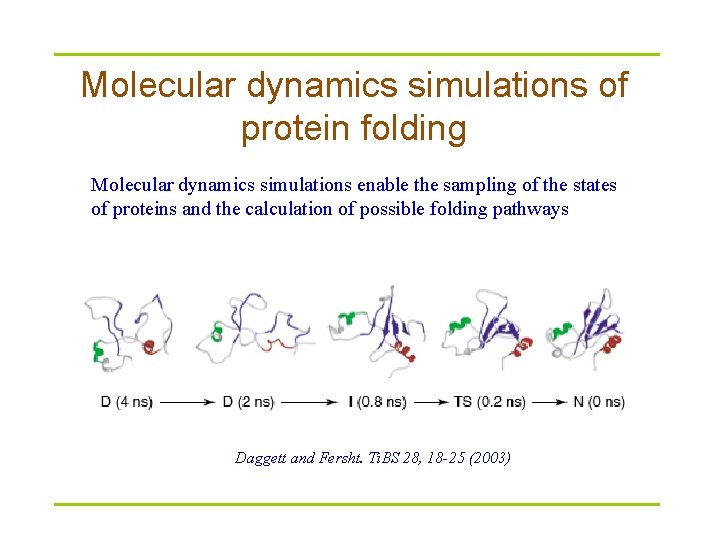 Molecular dynamics simulations of protein folding

Molecular dynamics simulations enable the sampling of the states of proteins and the calculation of possible folding pathways

D (4 ns) ⟶ D (2 ns) ⟶ I (0.8 ns) ⟶ TS (0.2 ns) ⟶ N (0 ns)

Daggett and Fersht. TiBS 28, 18-25 (2003)